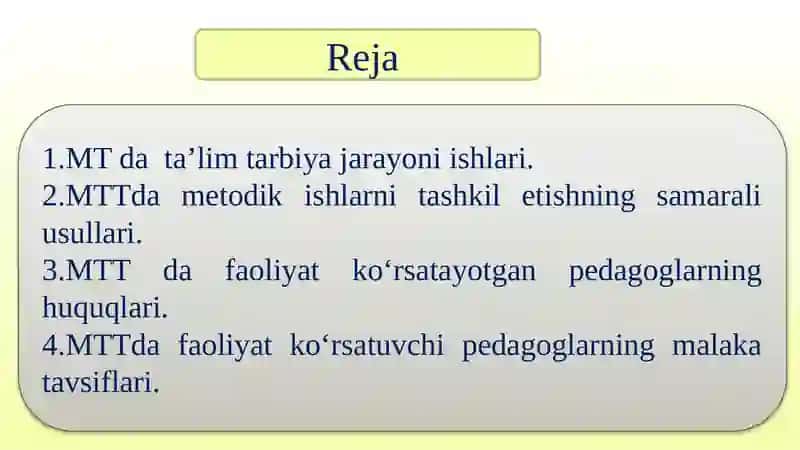 Reja

1.MT da ta’lim tarbiya jarayoni ishlari.
2.MTTda metodik ishlarni tashkil etishning samarali usullari.
3.MTT da faoliyat ko‘rsatayotgan pedagoglarning huquqlari.
4.MTTda faoliyat ko‘rsatuvchi pedagoglarning malaka tavsiflari.